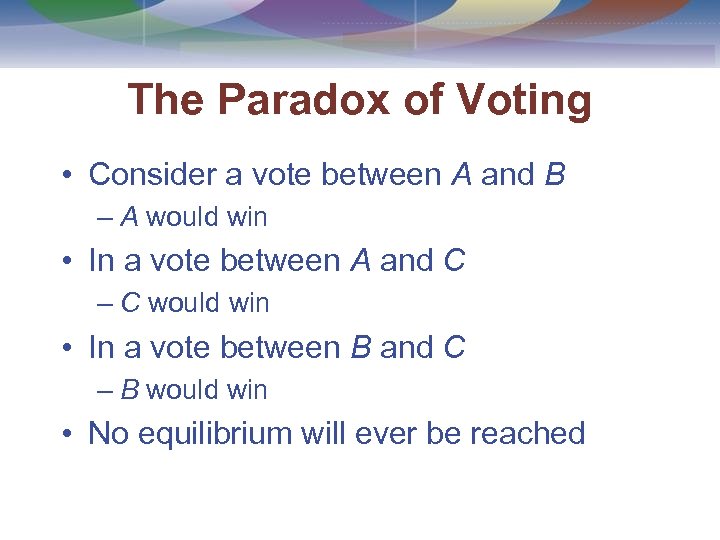 The Paradox of Voting

• Consider a vote between A and B
– A would win
• In a vote between A and C
– C would win
• In a vote between B and C
– B would win
• No equilibrium will ever be reached